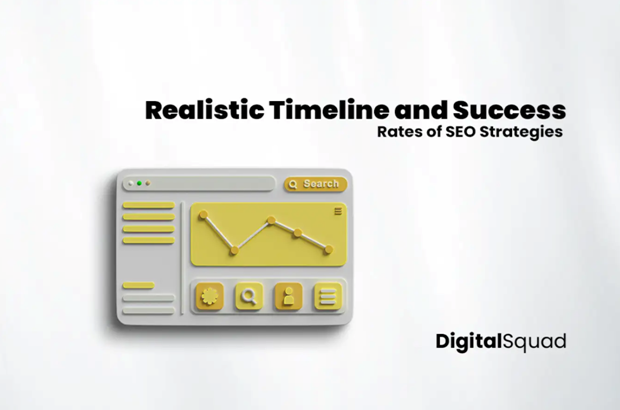 Realistic Timeline and Success
Rates of SEO Strategies

Search

DigitalSquad